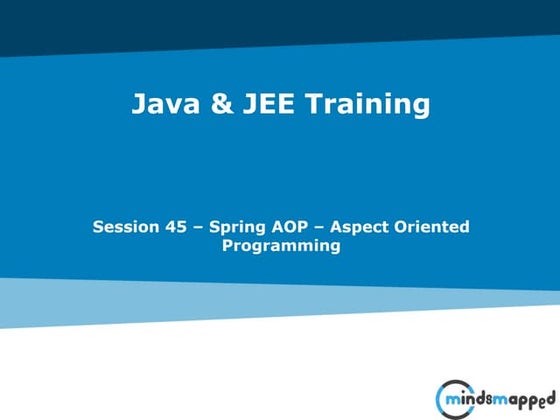 Java & JEE Training

Session 45 – Spring AOP – Aspect Oriented Programming

mindsmapped